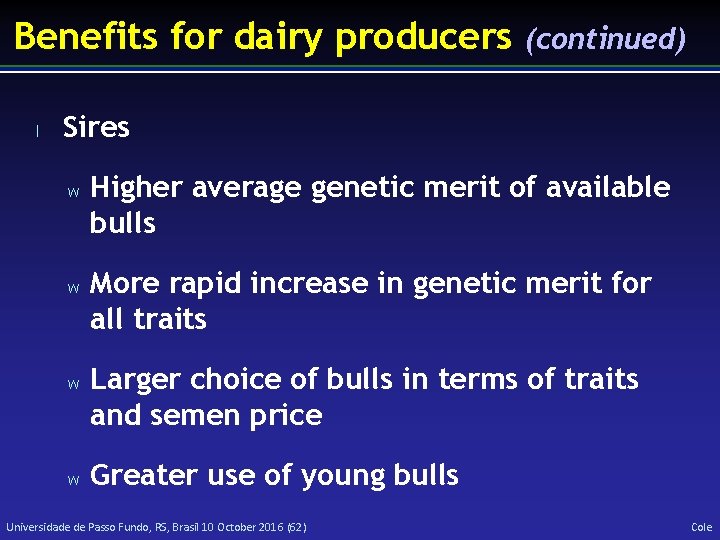 Benefits for dairy producers (continued)

l Sires

w Higher average genetic merit of available bulls

w More rapid increase in genetic merit for all traits

w Larger choice of bulls in terms of traits and semen price

w Greater use of young bulls

Universidade de Passo Fundo, RS, Brasil 10 October 2016 (62)

Cole